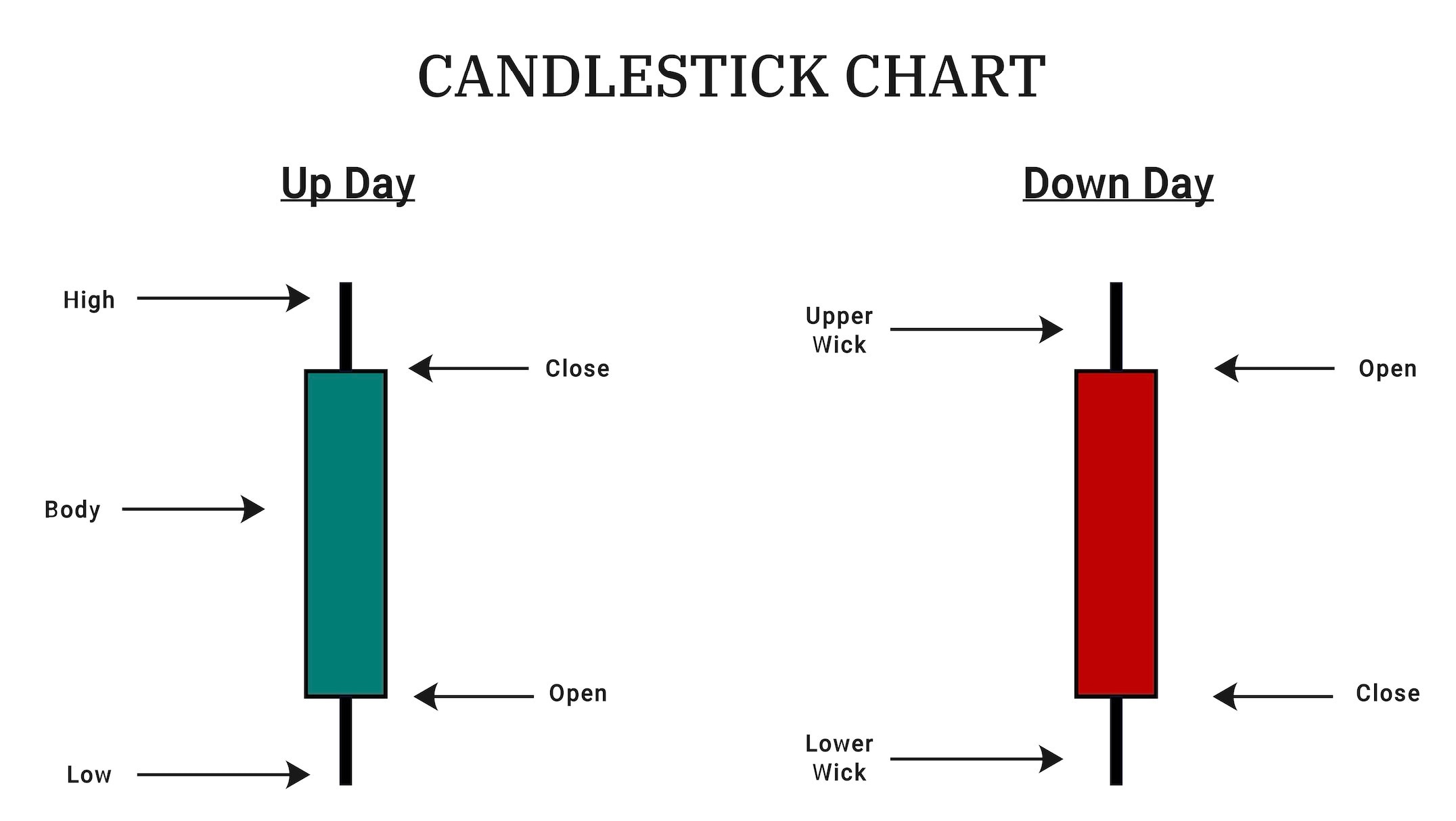 CANDLESTICK CHART

Up Day

High

Close

Body

Open

Low

Down Day

Upper Wick

Open

Close

Lower Wick